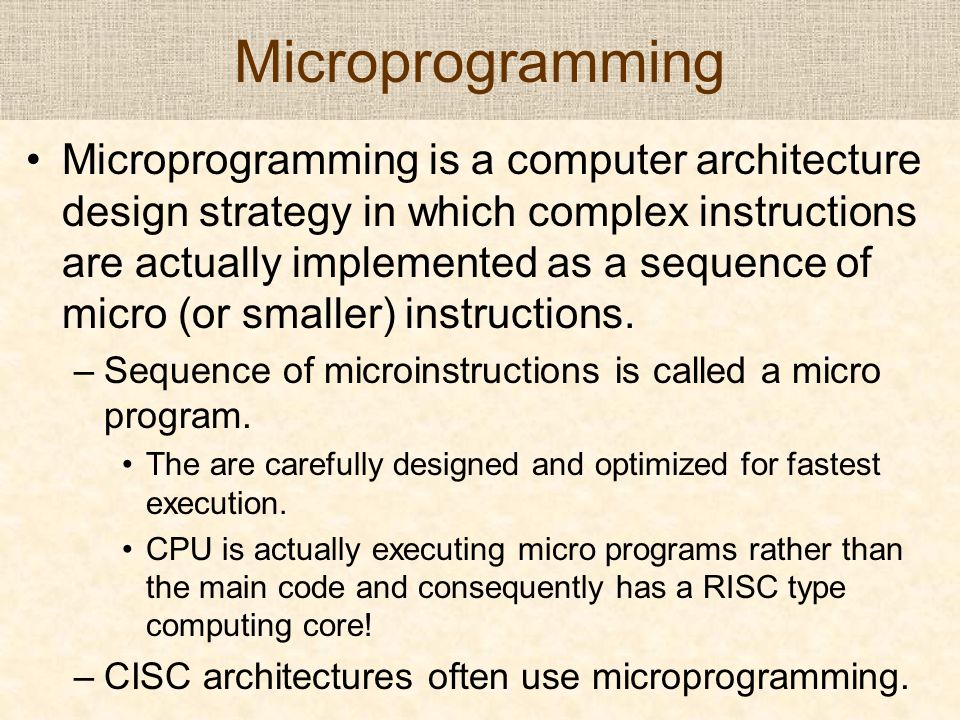 Microprogramming

• Microprogramming is a computer architecture design strategy in which complex instructions are actually implemented as a sequence of micro (or smaller) instructions.

– Sequence of microinstructions is called a micro program.

• The are carefully designed and optimized for fastest execution.

• CPU is actually executing micro programs rather than the main code and consequently has a RISC type computing core!

– CISC architectures often use microprogramming.